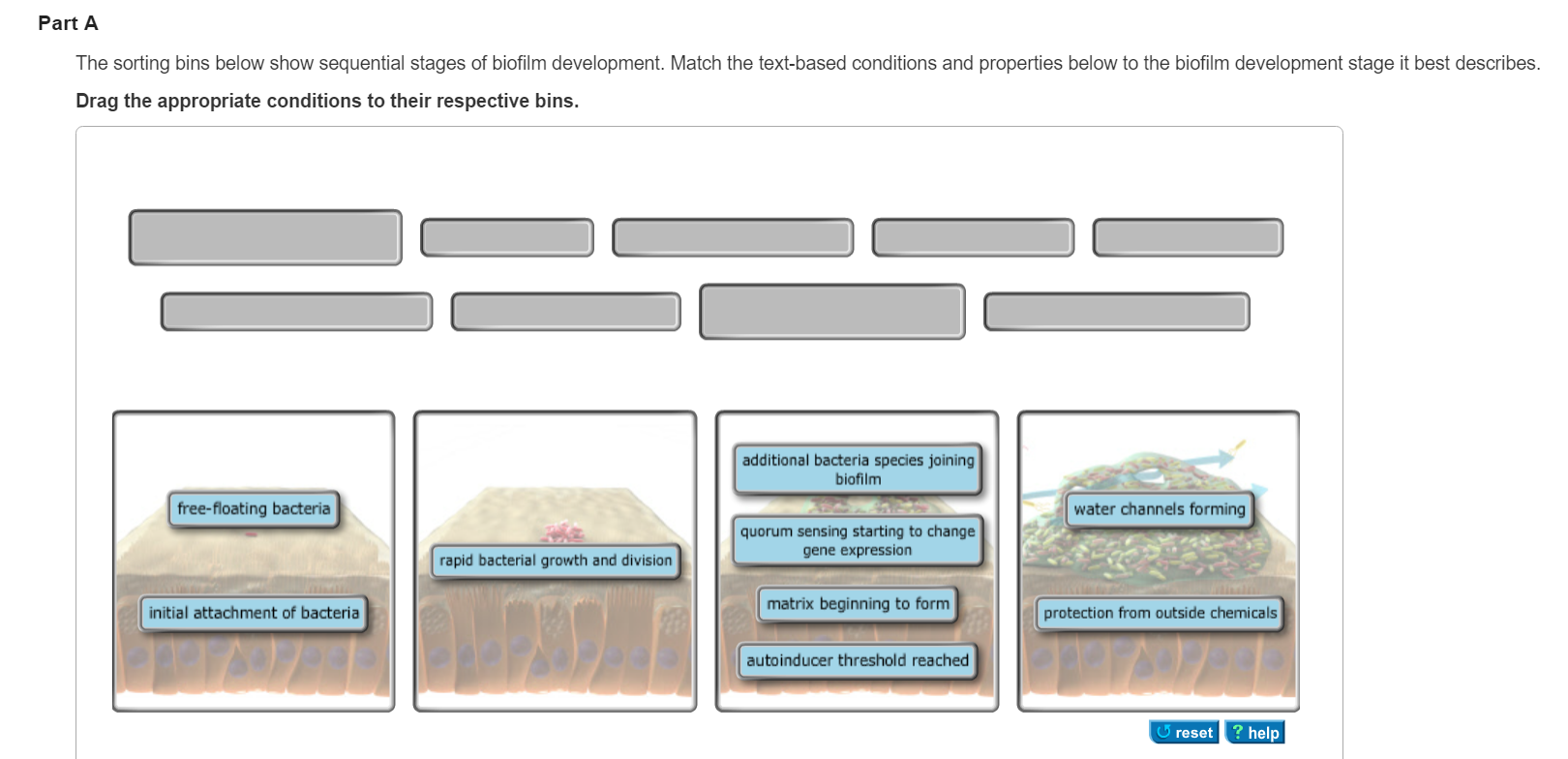 Part A

The sorting bins below show sequential stages of biofilm development. Match the text-based conditions and properties below to the biofilm development stage it best describes.

Drag the appropriate conditions to their respective bins.

free-floating bacteria

initial attachment of bacteria

rapid bacterial growth and division

additional bacteria species joining biofilm

quorum sensing starting to change gene expression

matrix beginning to form

autoinducer threshold reached

water channels forming

protection from outside chemicals

reset ? help